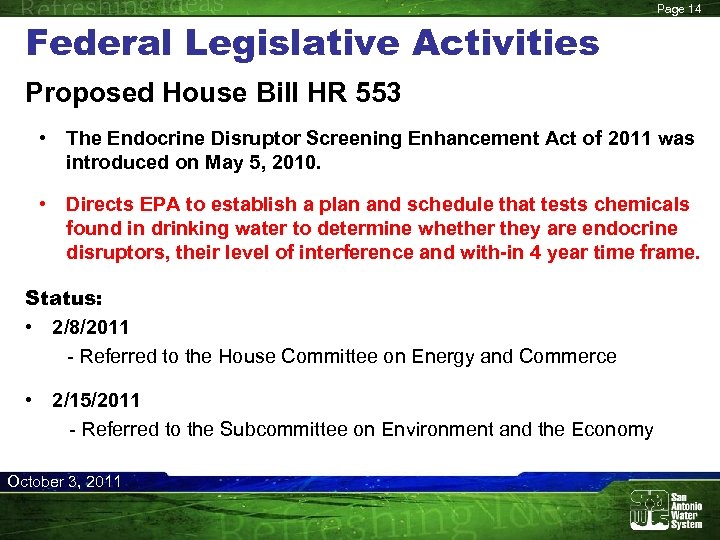 Refreshing Ideas

Page 14

Federal Legislative Activities

Proposed House Bill HR 553

• The Endocrine Disruptor Screening Enhancement Act of 2011 was introduced on May 5, 2010.

• Directs EPA to establish a plan and schedule that tests chemicals found in drinking water to determine whether they are endocrine disruptors, their level of interference and with-in 4 year time frame.

Status:

• 2/8/2011

- Referred to the House Committee on Energy and Commerce

• 2/15/2011

- Referred to the Subcommittee on Environment and the Economy

October 3, 2011

Refreshing Ideas

San Antonio Water System